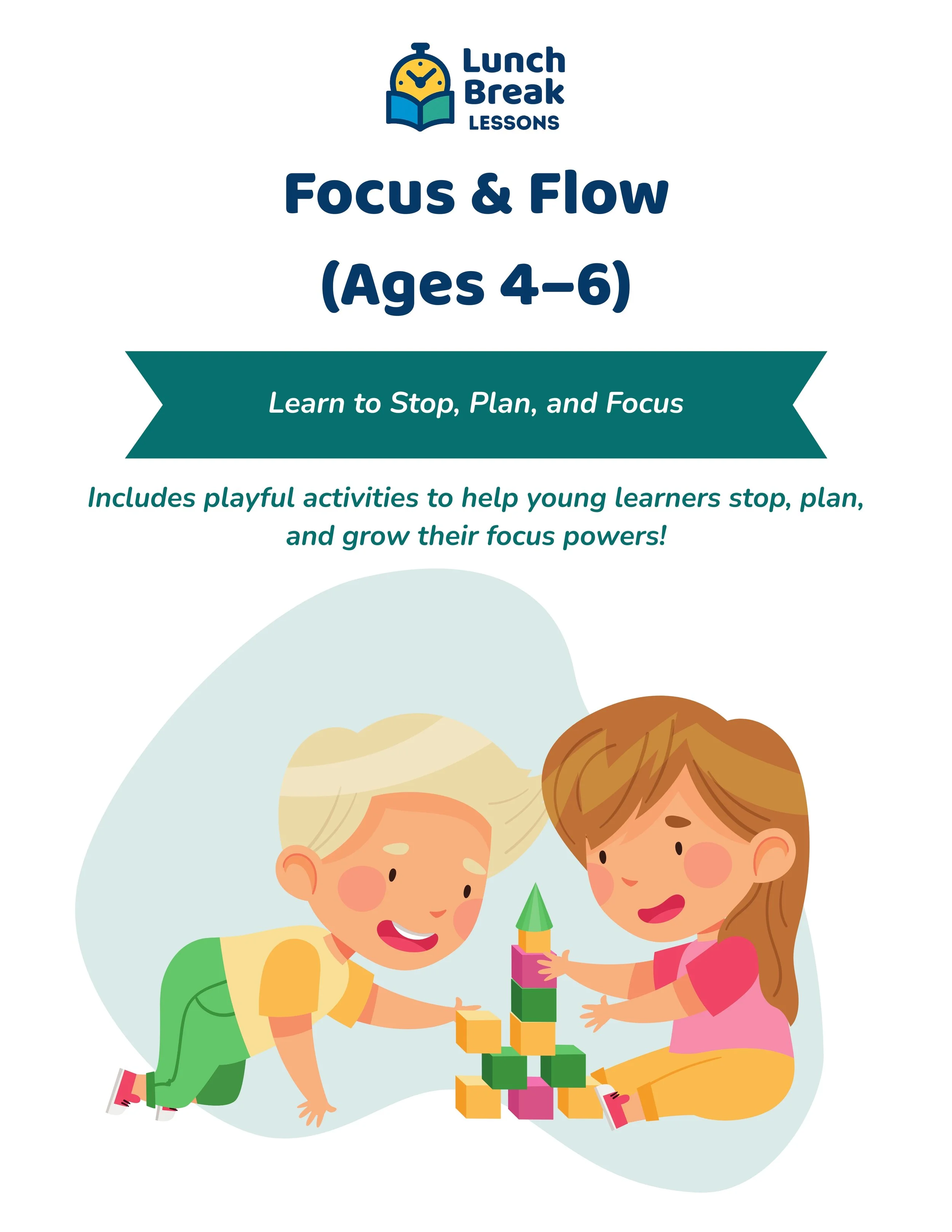 Lunch Break LESSONS

Focus & Flow
(Ages 4–6)

Learn to Stop, Plan, and Focus

Includes playful activities to help young learners stop, plan, and grow their focus powers!